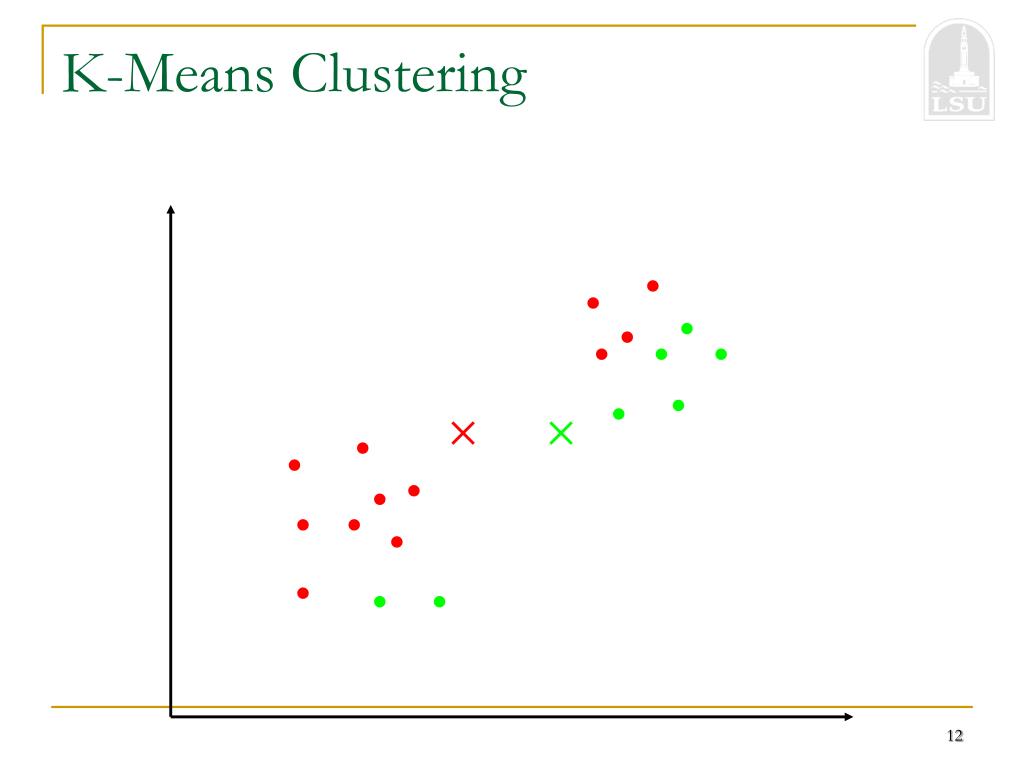 K-Means Clustering

LSU

12